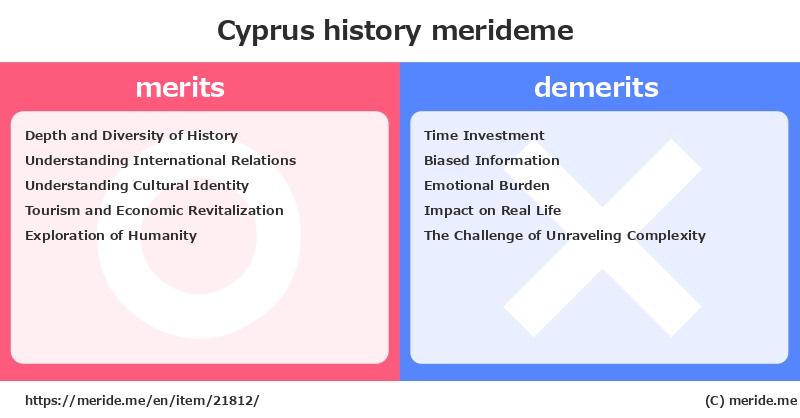 Cyprus history merideme

merits

Depth and Diversity of History
Understanding International Relations
Understanding Cultural Identity
Tourism and Economic Revitalization
Exploration of Humanity

demerits

Time Investment
Biased Information
Emotional Burden
Impact on Real Life
The Challenge of Unraveling Complexity

https://meride.me/en/item/21812/

(C) meride.me